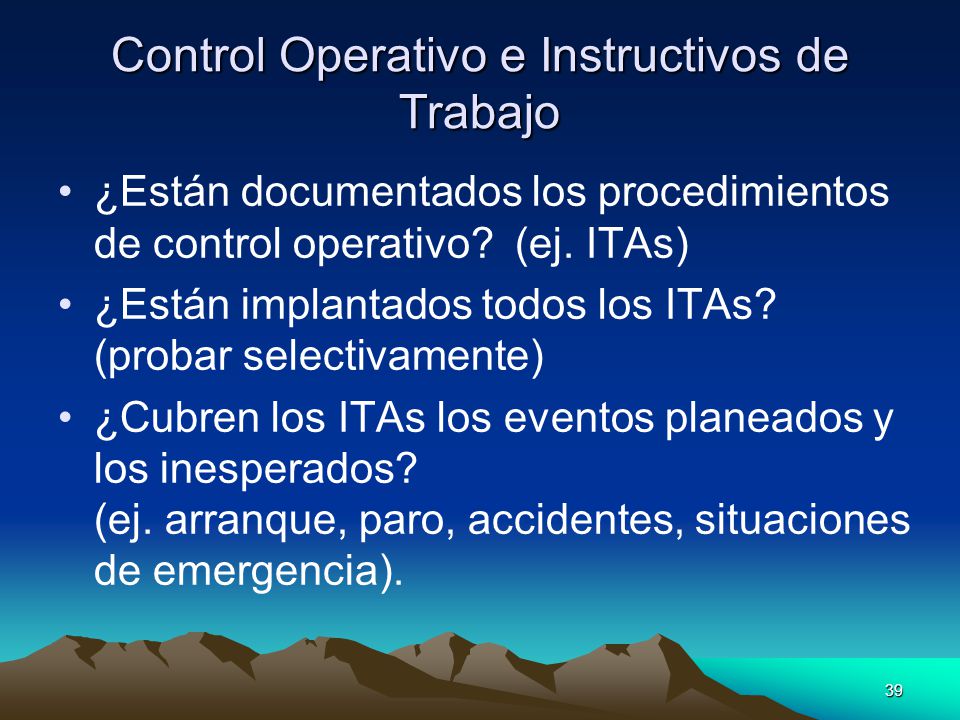 Control Operativo e Instructivos de Trabajo

• ¿Están documentados los procedimientos de control operativo? (ej. ITAs)

• ¿Están implantados todos los ITAs? (probar selectivamente)

• ¿Cubren los ITAs los eventos planeados y los inesperados?
(ej. arranque, paro, accidentes, situaciones de emergencia).

39